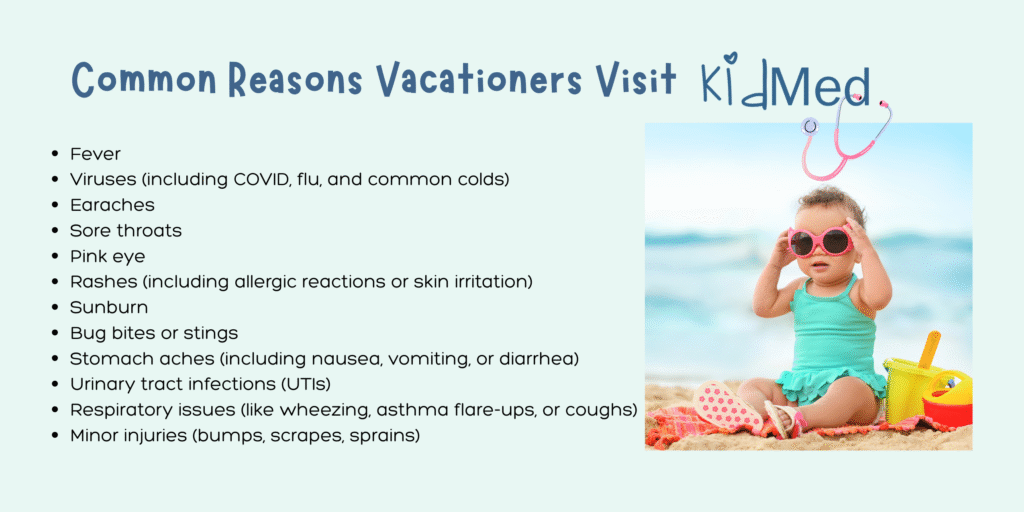 Common Reasons Vacationers Visit KidMed

- Fever
- Viruses (including COVID, flu, and common colds)
- Earaches
- Sore throats
- Pink eye
- Rashes (including allergic reactions or skin irritation)
- Sunburn
- Bug bites or stings
- Stomach aches (including nausea, vomiting, or diarrhea)
- Urinary tract infections (UTIs)
- Respiratory issues (like wheezing, asthma flare-ups, or coughs)
- Minor injuries (bumps, scrapes, sprains)